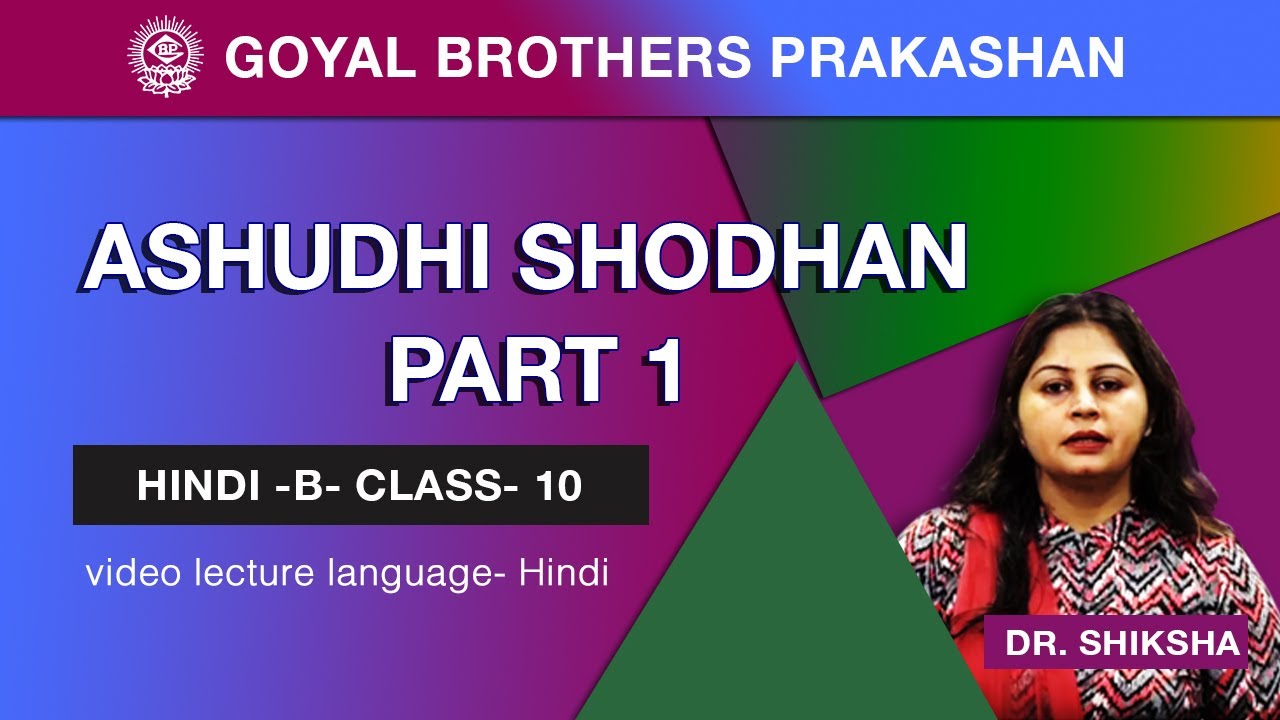 BP GOYAL BROTHERS PRAKASHAN

ASHUDHI SHODHAN
PART 1

HINDI -B- CLASS- 10

video lecture language- Hindi

DR. SHIKSHA